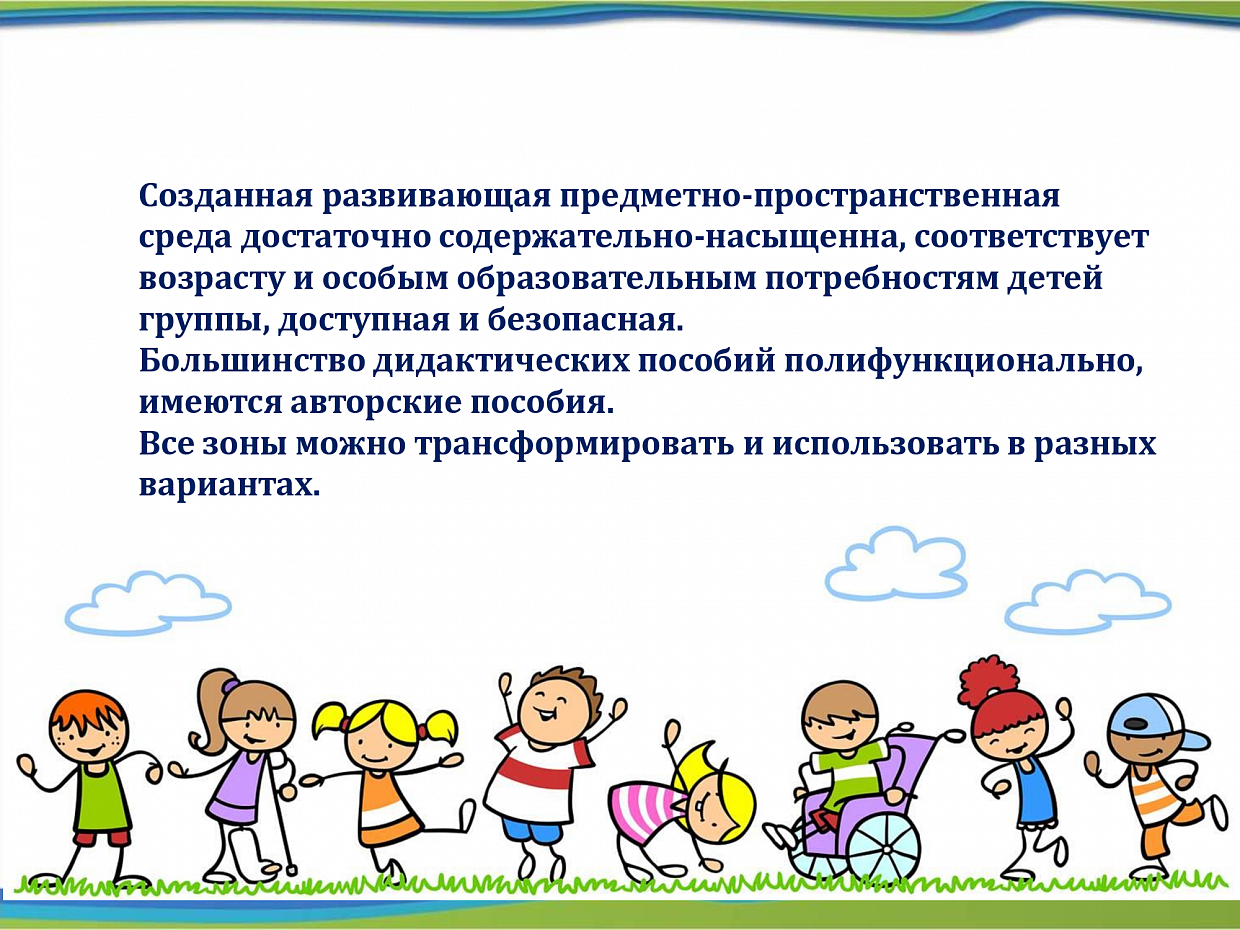 Созданная развивающая предметно-пространственная среда достаточно содержательно-насыщенна, соответствует возрасту и особым образовательным потребностям детей группы, доступная и безопасная.
Большинство дидактических пособий полифункционально, имеются авторские пособия.
Все зоны можно трансформировать и использовать в разных вариантах.